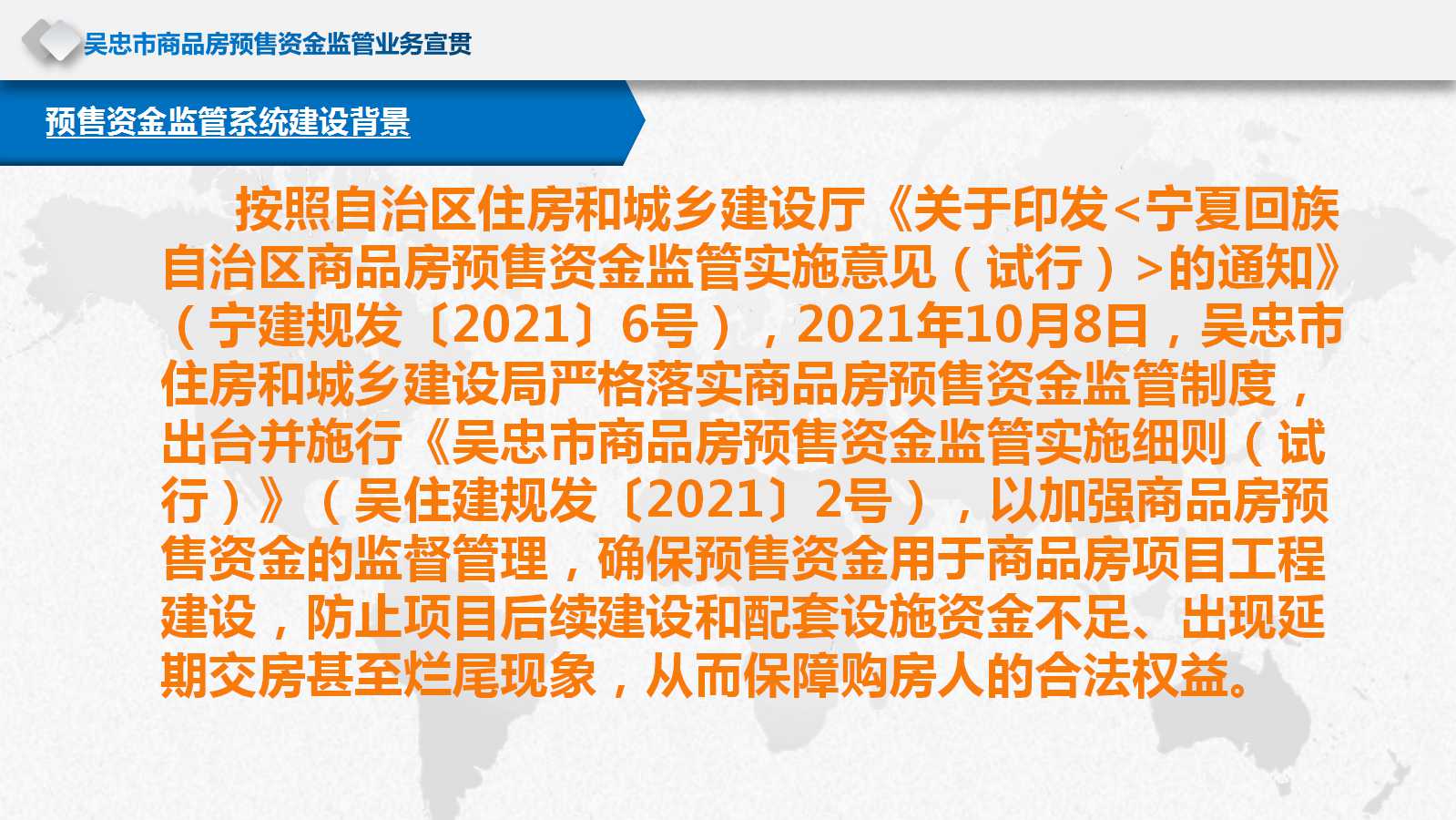 吴忠市商品房预售资金监管业务宣贯

预售资金监管系统建设背景

按照自治区住房和城乡建设厅《关于印发<宁夏回族自治区商品房预售资金监管实施意见（试行）>的通知》（宁建规发〔2021〕6号），2021年10月8日，吴忠市住房和城乡建设局严格落实商品房预售资金监管制度，出台并施行《吴忠市商品房预售资金监管实施细则（试行）》（吴住建规发〔2021〕2号），以加强商品房预售资金的监督管理，确保预售资金用于商品房项目工程建设，防止项目后续建设和配套设施资金不足、出现延期交房甚至烂尾现象，从而保障购房人的合法权益。